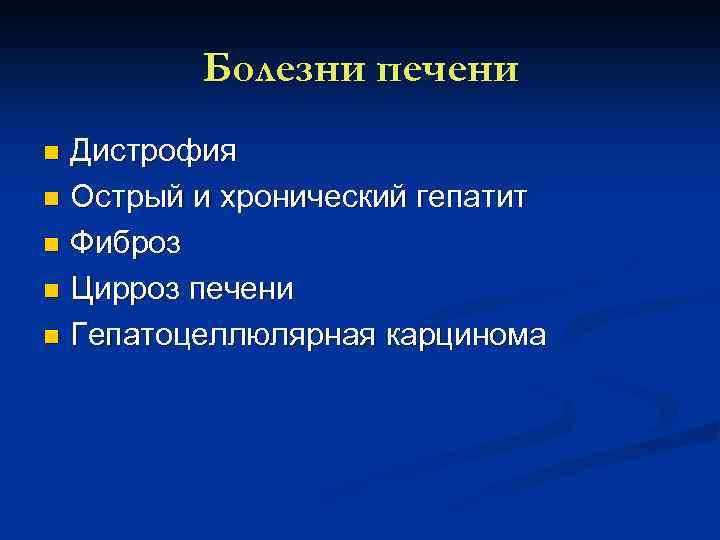 Болезни печени

- Дистрофия
- Острый и хронический гепатит
- Фиброз
- Цирроз печени
- Гепатоцеллюлярная карцинома